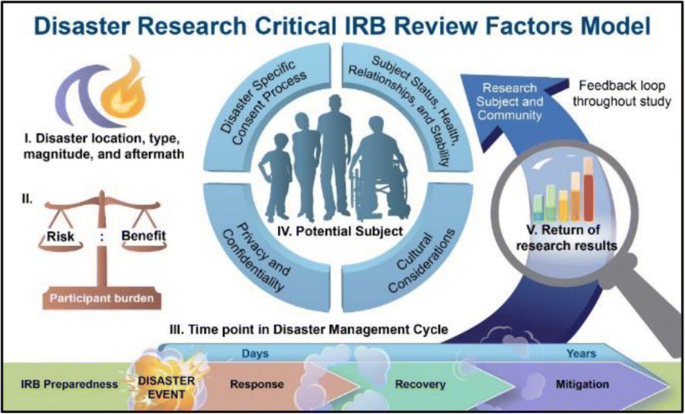 Disaster Research Critical IRB Review Factors Model

I. Disaster location, type, magnitude, and aftermath

II.

Risk : Benefit

Participant burden

Disaster Specific Consent Process

Subject Status, Health, Relationships, and Stability

Privacy and Confidentiality

Cultural Considerations

IV. Potential Subject

Research Subject and Community

Feedback loop throughout study

V. Return of research results

III. Time point in Disaster Management Cycle

Days

Years

IRB Preparedness

DISASTER EVENT

Response

Recovery

Mitigation